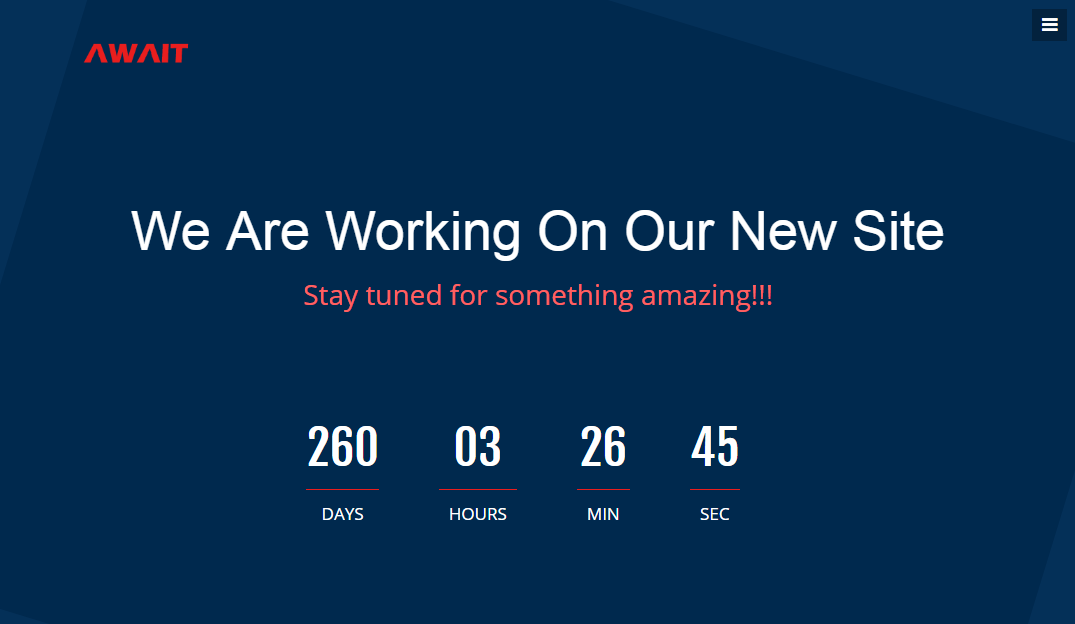 AWAIT

We Are Working On Our New Site

Stay tuned for something amazing!!!

260
DAYS

03
HOURS

26
MIN

45
SEC